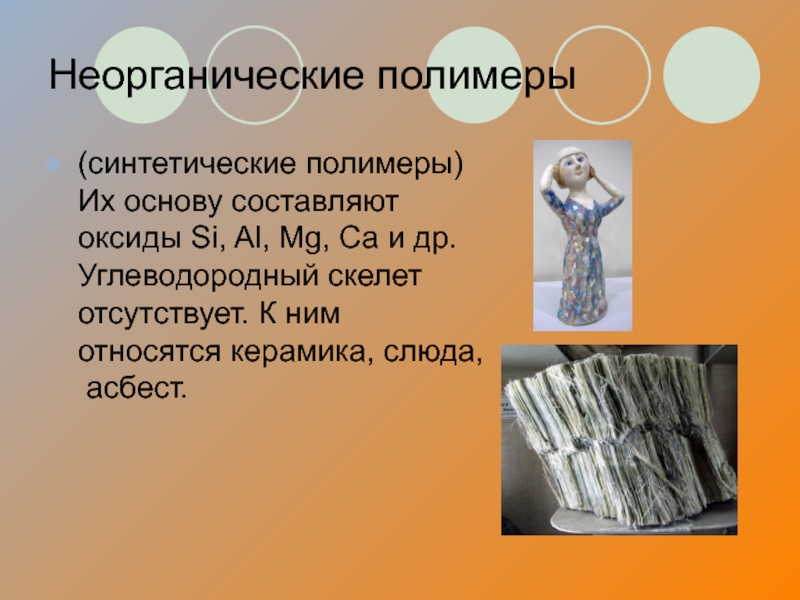 Неорганические полимеры

(синтетические полимеры) Их основу составляют оксиды Si, Al, Mg, Ca и др. Углеводородный скелет отсутствует. К ним относятся керамика, слюда, асбест.